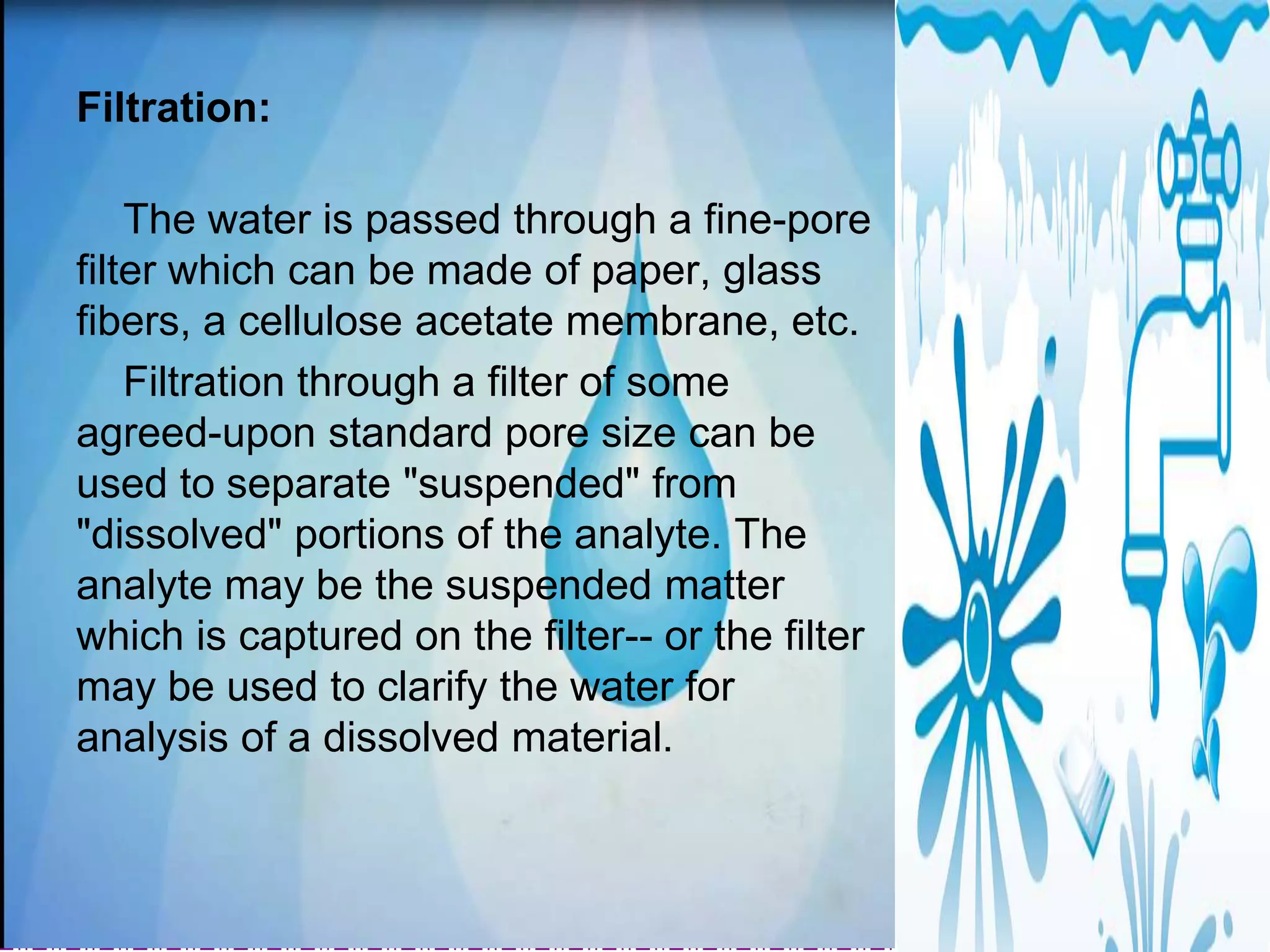 Filtration:

The water is passed through a fine-pore filter which can be made of paper, glass fibers, a cellulose acetate membrane, etc.

Filtration through a filter of some agreed-upon standard pore size can be used to separate "suspended" from "dissolved" portions of the analyte. The analyte may be the suspended matter which is captured on the filter-- or the filter may be used to clarify the water for analysis of a dissolved material.